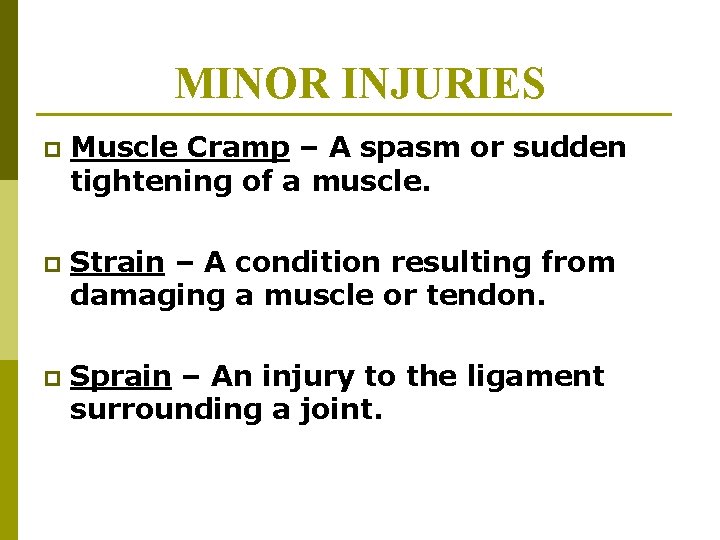 MINOR INJURIES

Muscle Cramp – A spasm or sudden tightening of a muscle.

Strain – A condition resulting from damaging a muscle or tendon.

Sprain – An injury to the ligament surrounding a joint.